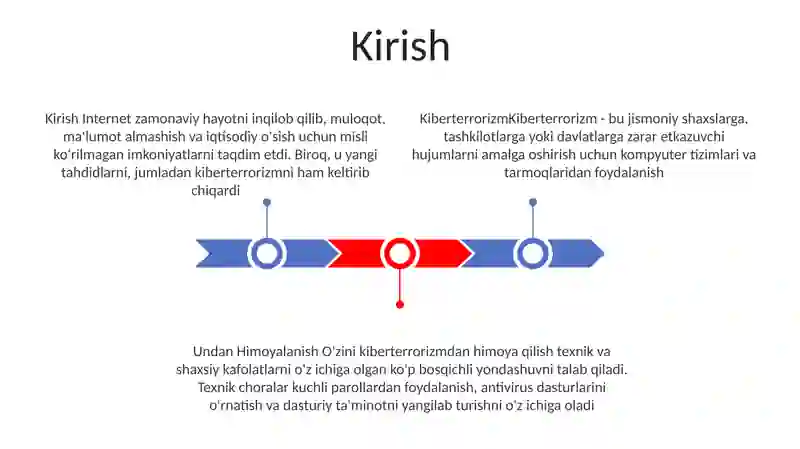 Kirish

Kirish Internet zamonaviy hayotni inqilob qilib, muloqot, ma'lumot almashish va iqtisodiy o'sish uchun misli ko'rilmagan imkoniyatlarni taqdim etdi. Biroq, u yangi tahdidlarni, jumladan kiberterrorizmni ham keltirib chiqardi

KiberterrorizmKiberterrorizm - bu jismoniy shaxslarga, tashkilotlarga yoki davlatlarga zarar etkazuvchi hujumlarni amalga oshirish uchun kompyuter tizimlari va tarmoqlaridan foydalanish

Undan Himoyalanish O'zini kiberterrorizmdan himoya qilish texnik va shaxsiy kafolatlarni o'z ichiga olgan ko'p bosqichli yondashuvni talab qiladi. Texnik choralar kuchli parollardan foydalanish, antivirus dasturlarini o'rnatish va dasturiy ta'minotni yangilab turishni o'z ichiga oladi